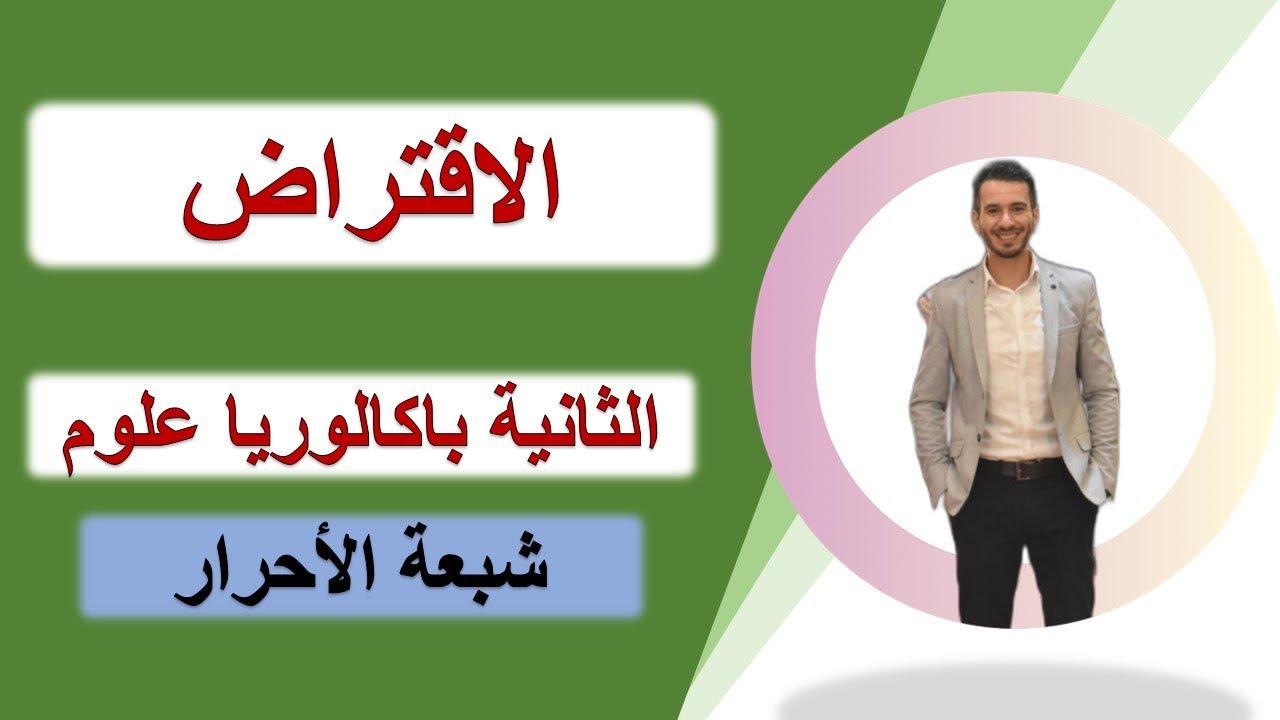 الاقتراض

الثانية باكالوريا علوم

شبعة الأحرار